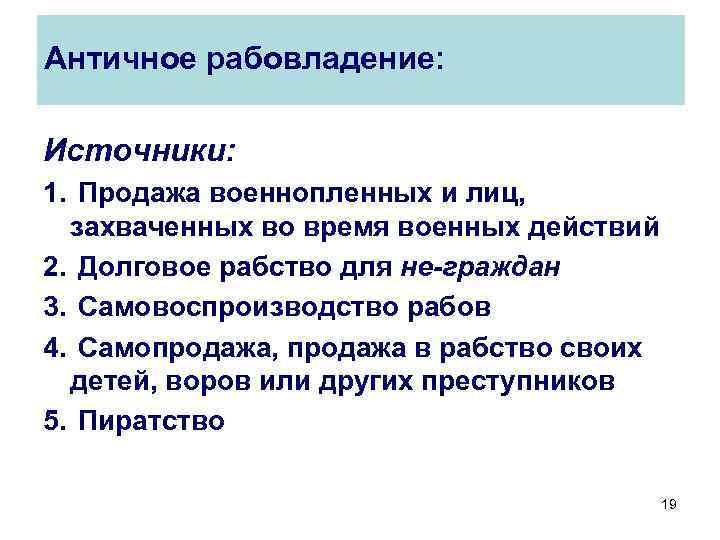 Античное рабовладение:

Источники:

1. Продажа военнопленных и лиц, захваченных во время военных действий

2. Долговое рабство для не-граждан

3. Самовоспроизводство рабов

4. Самопродажа, продажа в рабство своих детей, воров или других преступников

5. Пиратство

19